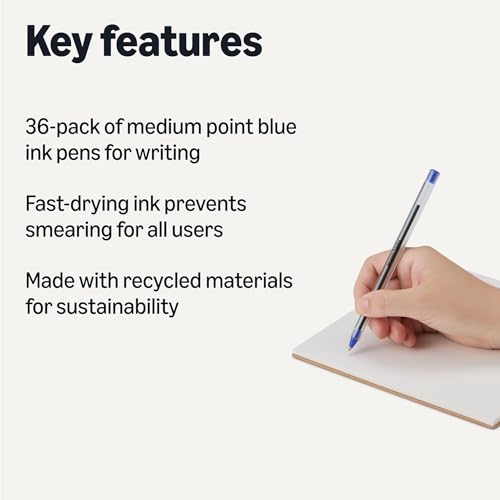 Key features

36-pack of medium point blue ink pens for writing

Fast-drying ink prevents smearing for all users

Made with recycled materials for sustainability